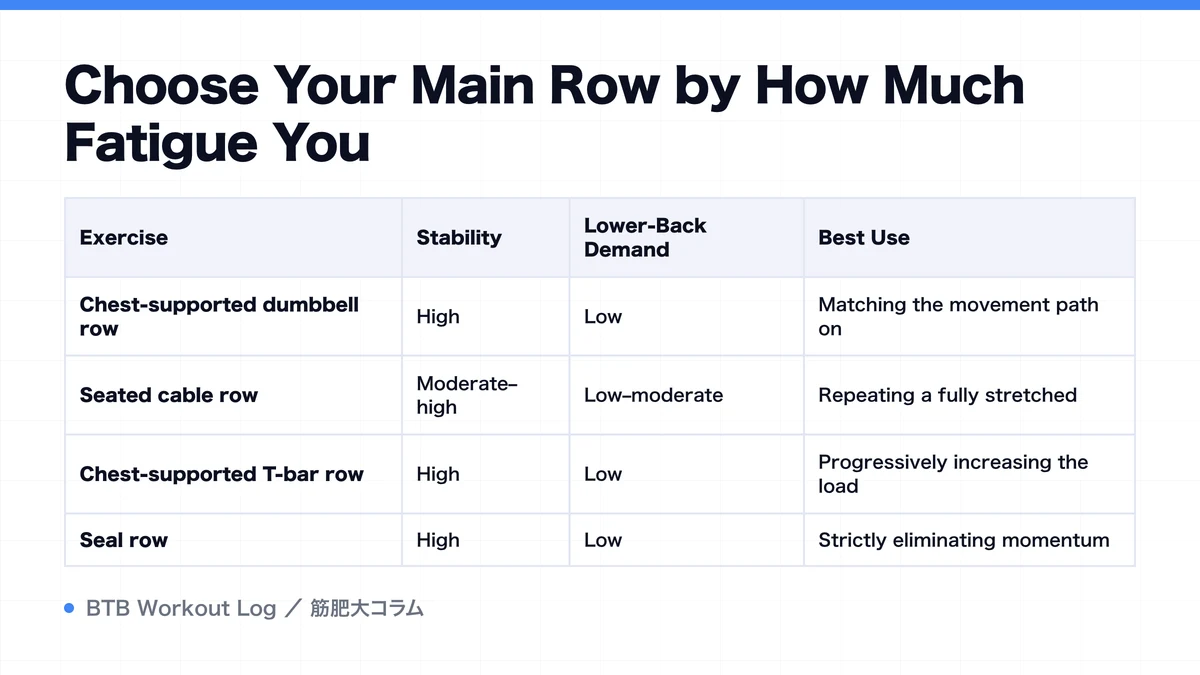 Choose Your Main Row by How Much Fatigue You

| Exercise | Stability | Lower-Back Demand | Best Use |
|---|---|---|---|
| Chest-supported dumbbell row | High | Low | Matching the movement path on |
| Seated cable row | Moderate–high | Low–moderate | Repeating a fully stretched |
| Chest-supported T-bar row | High | Low | Progressively increasing the load |
| Seal row | High | Low | Strictly eliminating momentum |

BTB Workout Log ／ 筋肥大コラム